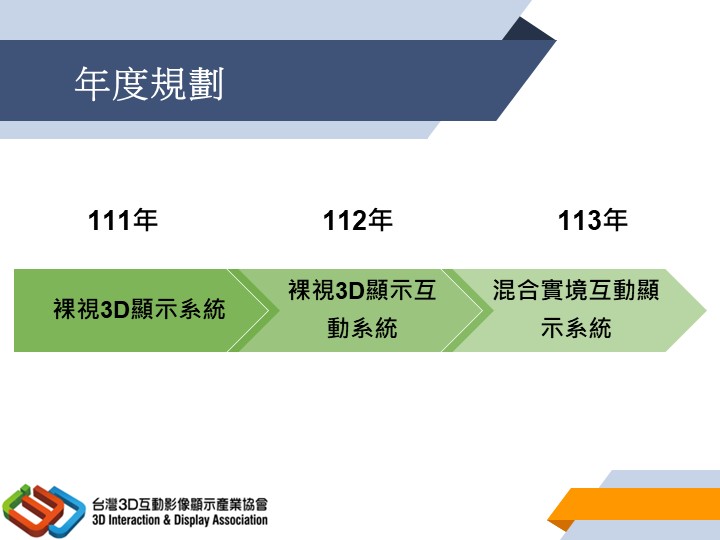 年度規劃

111年

112年

113年

裸視3D顯示系統

裸視3D顯示互動系統

混合實境互動顯示系統

台灣3D互動影像顯示產業協會
3D Interaction & Display Association